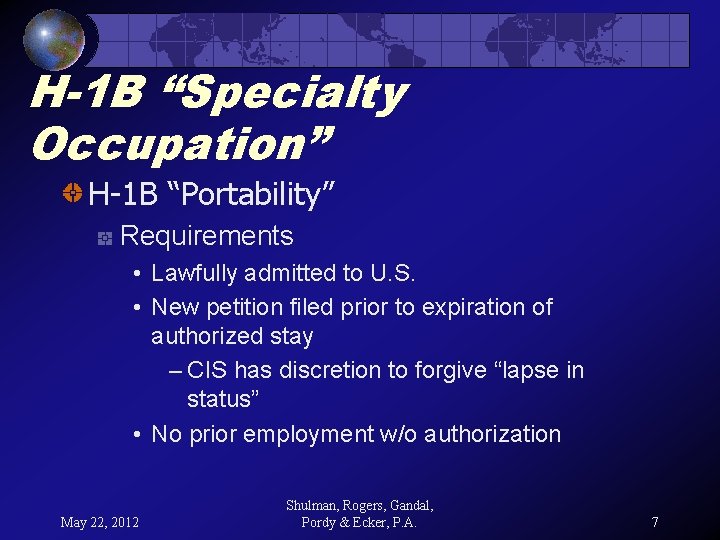 H-1B “Specialty Occupation”

H-1B “Portability”

Requirements

• Lawfully admitted to U.S.

• New petition filed prior to expiration of authorized stay

– CIS has discretion to forgive “lapse in status”

• No prior employment w/o authorization

May 22, 2012

Shulman, Rogers, Gandal, Pordy & Ecker, P.A.

7